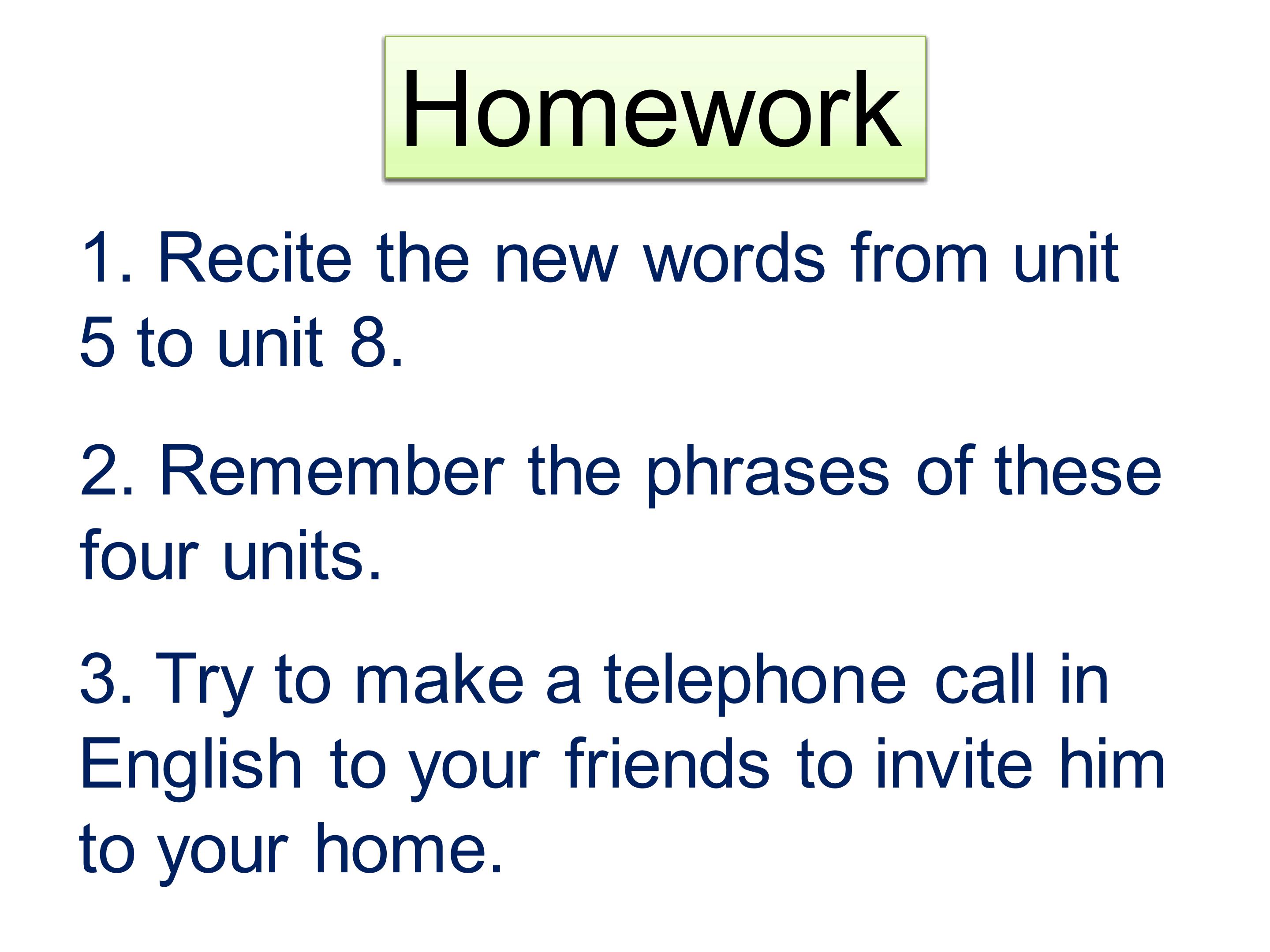 Homework

1. Recite the new words from unit 5 to unit 8.

2. Remember the phrases of these four units.

3. Try to make a telephone call in English to your friends to invite him to your home.